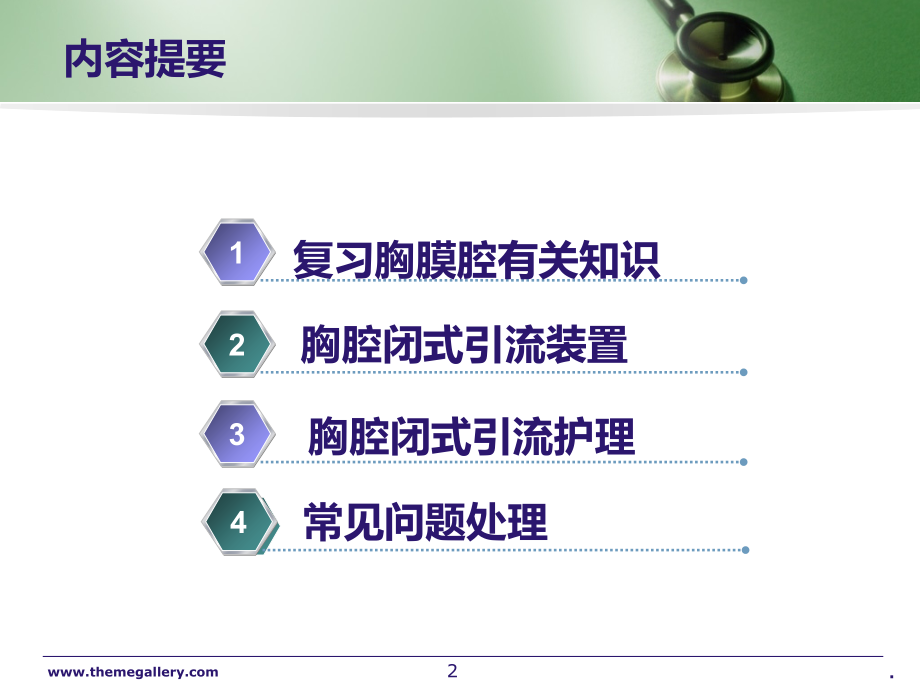 内容提要

1 复习胸膜腔有关知识

2 胸腔闭式引流装置

3 胸腔闭式引流护理

4 常见问题处理

www.themegallery.com

2

.